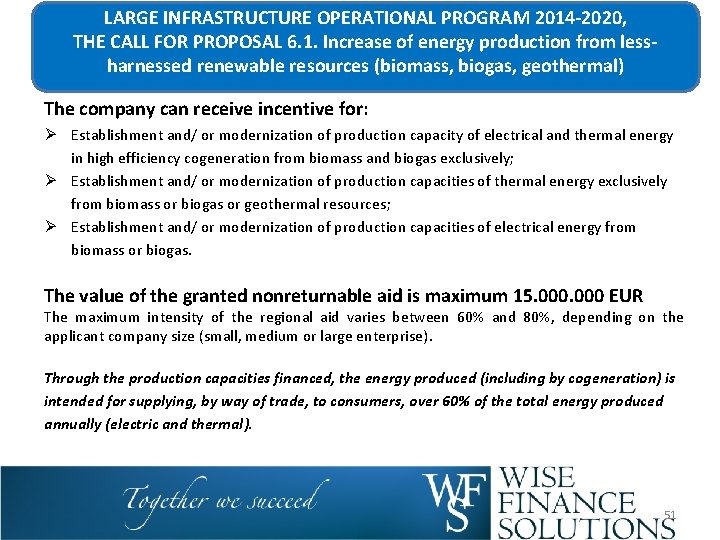 LARGE INFRASTRUCTURE OPERATIONAL PROGRAM 2014-2020, THE CALL FOR PROPOSAL 6.1. Increase of energy production from less-harnessed renewable resources (biomass, biogas, geothermal)

The company can receive incentive for:

➢ Establishment and/ or modernization of production capacity of electrical and thermal energy in high efficiency cogeneration from biomass and biogas exclusively;

➢ Establishment and/ or modernization of production capacities of thermal energy exclusively from biomass or biogas or geothermal resources;

➢ Establishment and/ or modernization of production capacities of electrical energy from biomass or biogas.

The value of the granted nonreturnable aid is maximum 15.000.000 EUR

The maximum intensity of the regional aid varies between 60% and 80%, depending on the applicant company size (small, medium or large enterprise).

Through the production capacities financed, the energy produced (including by cogeneration) is intended for supplying, by way of trade, to consumers, over 60% of the total energy produced annually (electric and thermal).

Together we succeed

WFS WISE FINANCE SOLUTIONS

51